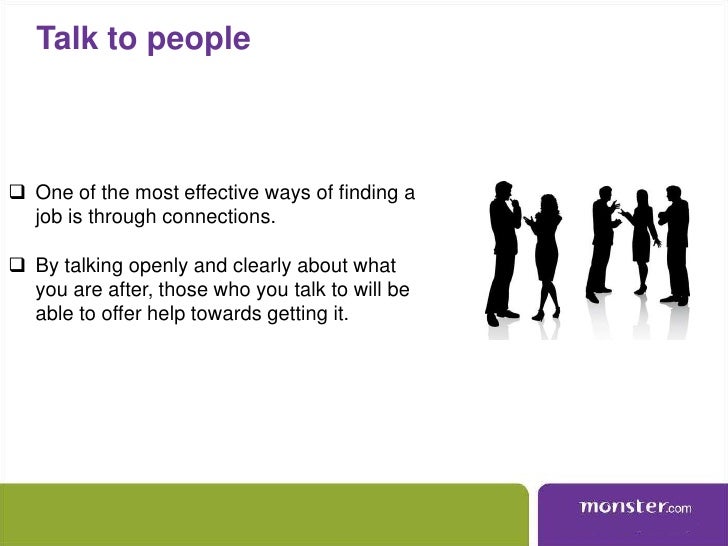 Talk to people

❑ One of the most effective ways of finding a job is through connections.

❑ By talking openly and clearly about what you are after, those who you talk to will be able to offer help towards getting it.

monster.com